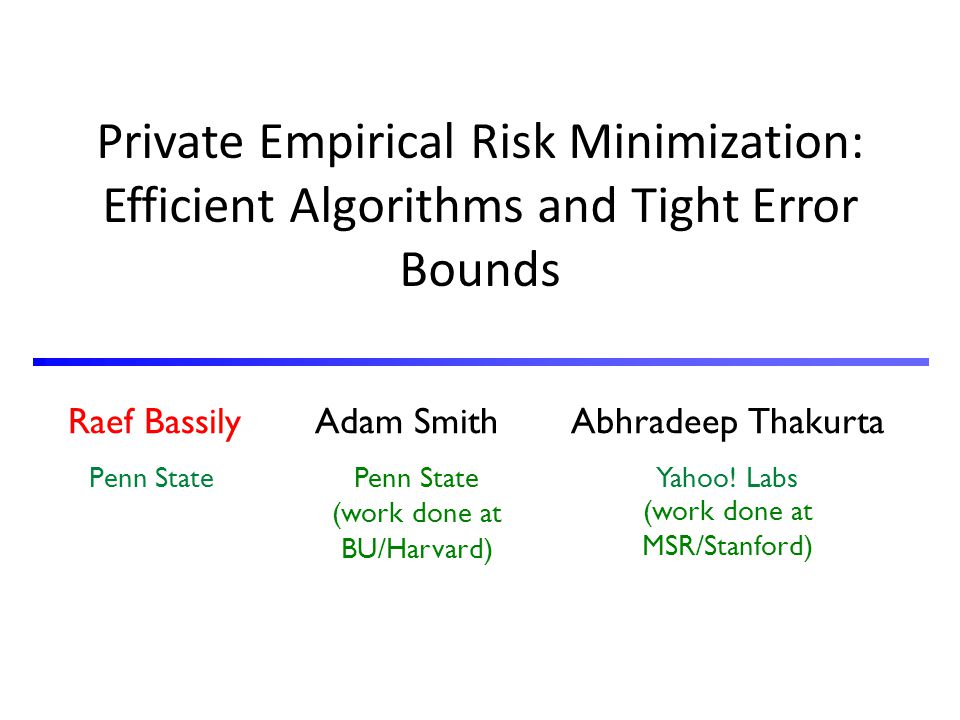 Private Empirical Risk Minimization: Efficient Algorithms and Tight Error Bounds

Raef Bassily
Penn State

Adam Smith
Penn State (work done at BU/Harvard)

Abhradeep Thakurta
Yahoo! Labs (work done at MSR/Stanford)